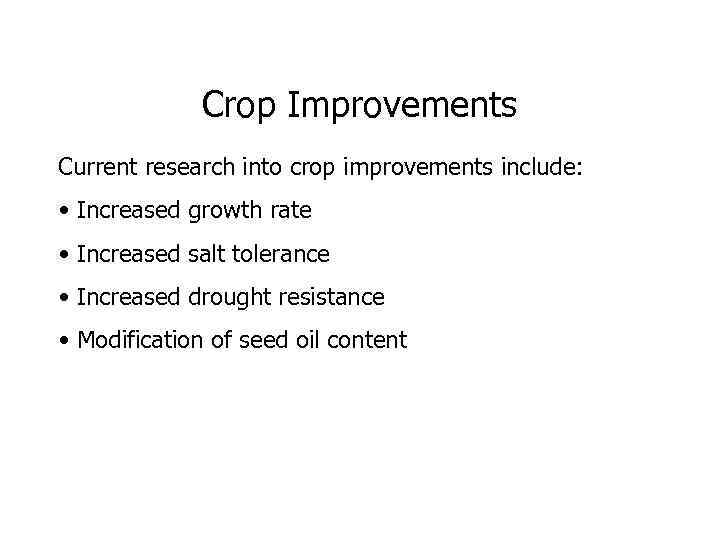 Crop Improvements

Current research into crop improvements include:

• Increased growth rate

• Increased salt tolerance

• Increased drought resistance

• Modification of seed oil content